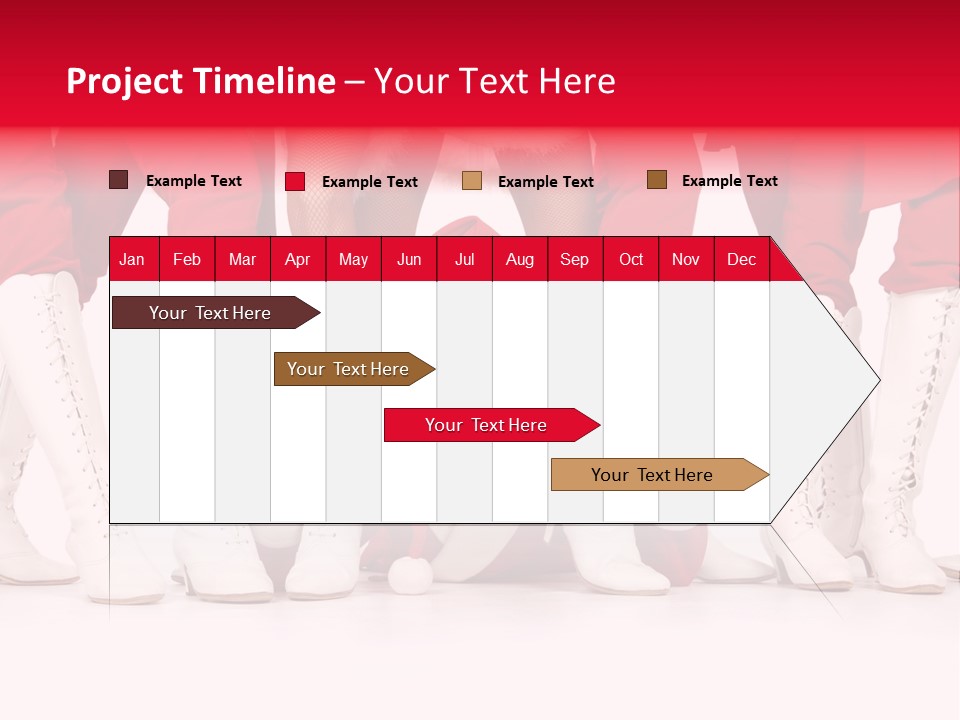 Project Timeline – Your Text Here

Example Text
Example Text
Example Text
Example Text

| Jan | Feb | Mar | Apr | May | Jun | Jul | Aug | Sep | Oct | Nov | Dec |
|---|---|---|---|---|---|---|---|---|---|---|---|

Your Text Here
Your Text Here
Your Text Here
Your Text Here